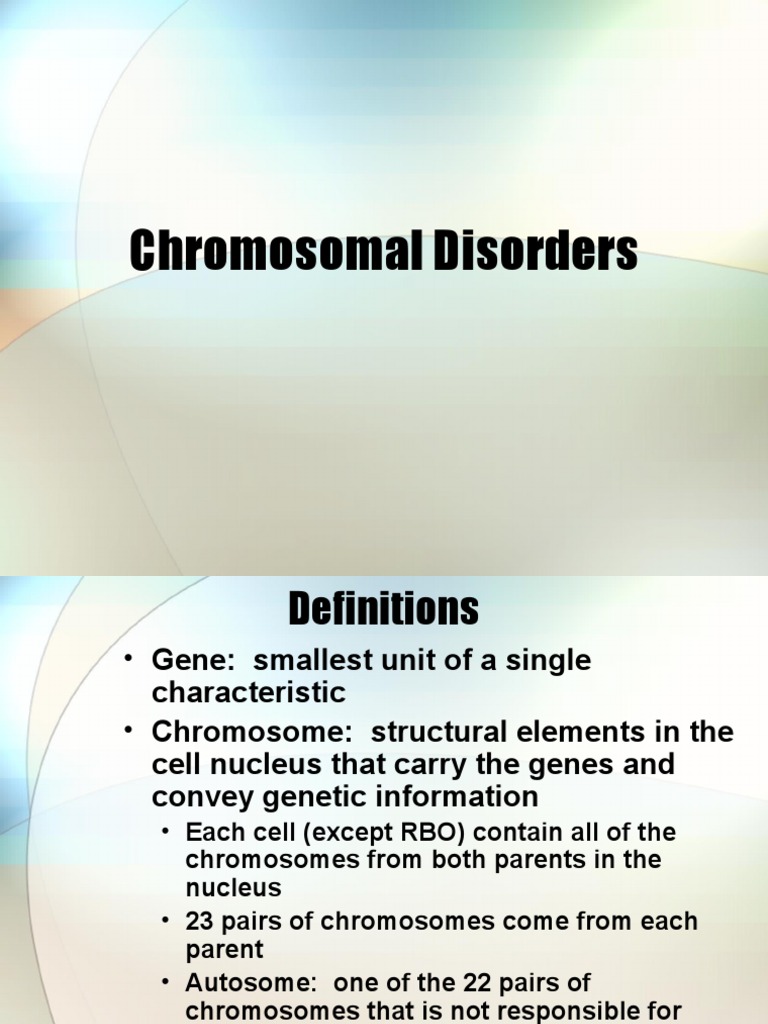 Chromosomal Disorders

Definitions

• Gene: smallest unit of a single characteristic
• Chromosome: structural elements in the cell nucleus that carry the genes and convey genetic information
 • Each cell (except RBO) contain all of the chromosomes from both parents in the nucleus
 • 23 pairs of chromosomes come from each parent
 • Autosome: one of the 22 pairs of chromosomes that is not responsible for